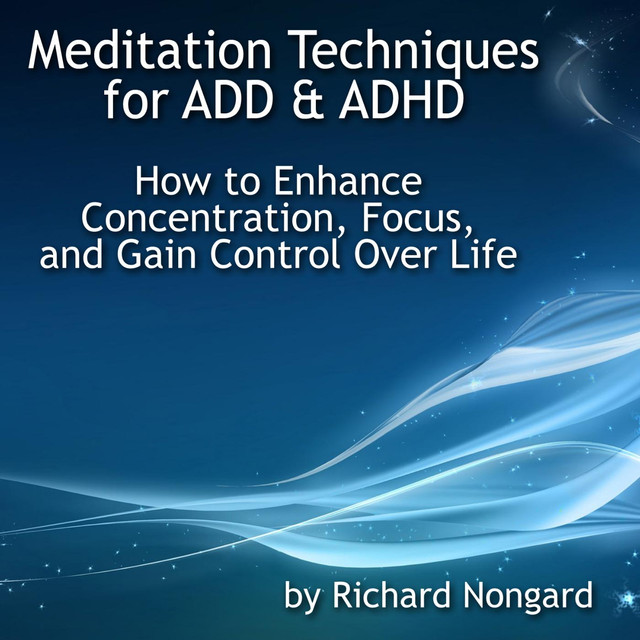 Meditation Techniques for ADD & ADHD

How to Enhance Concentration, Focus, and Gain Control Over Life

by Richard Nongard